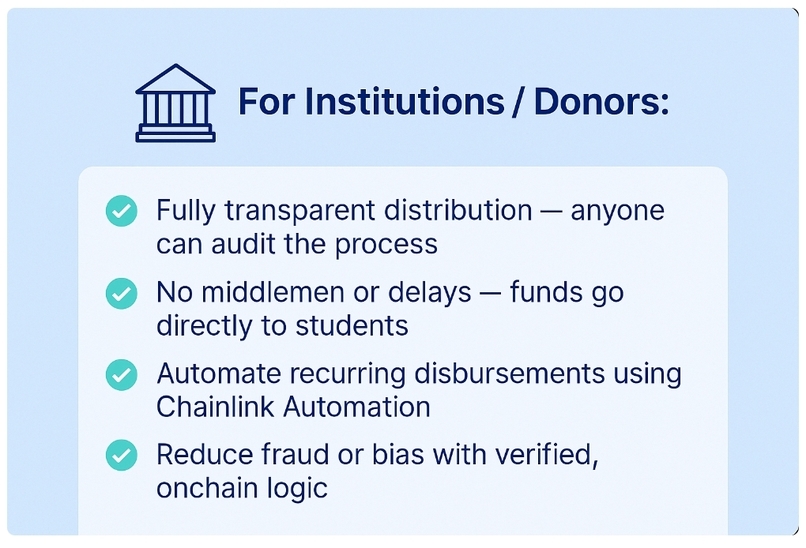 For Institutions / Donors:

Fully transparent distribution — anyone can audit the process

No middlemen or delays — funds go directly to students

Automate recurring disbursements using Chainlink Automation

Reduce fraud or bias with verified, onchain logic